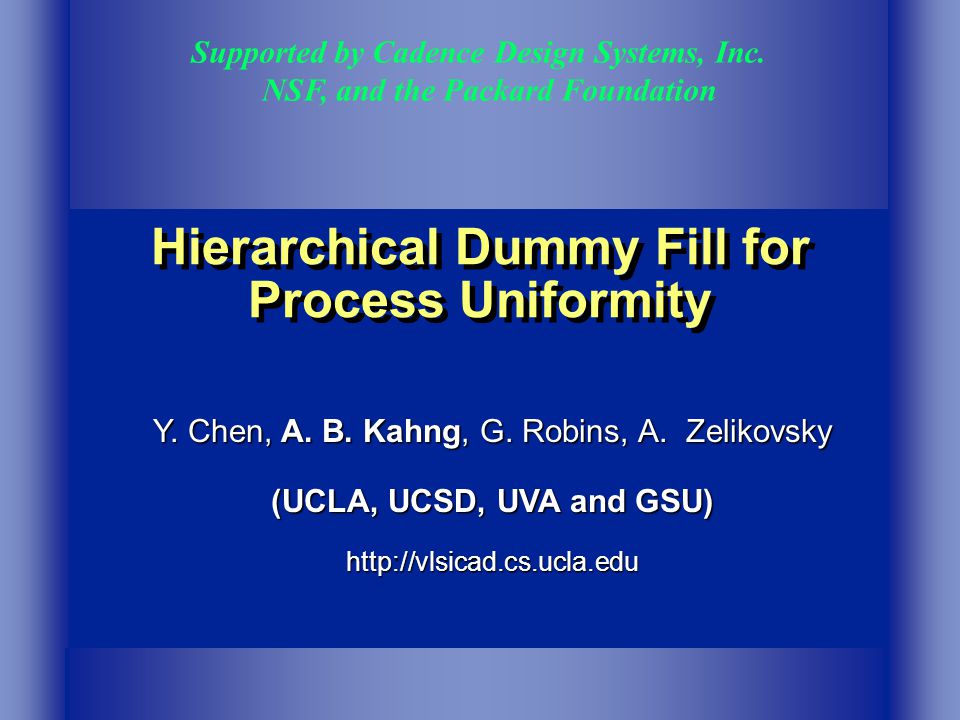 Supported by Cadence Design Systems, Inc.
NSF, and the Packard Foundation

Hierarchical Dummy Fill for Process Uniformity

Y. Chen, A. B. Kahng, G. Robins, A. Zelikovsky

(UCLA, UCSD, UVA and GSU)

http://vlsicad.cs.ucla.edu